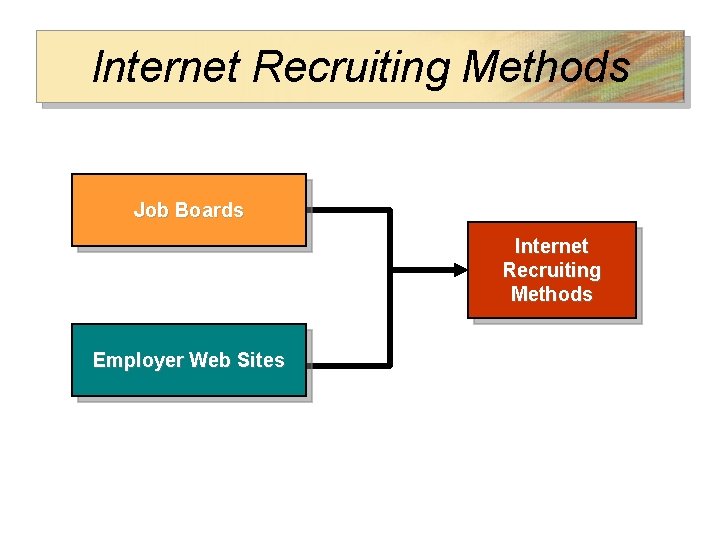 Internet Recruiting Methods

Job Boards

Employer Web Sites

Internet Recruiting Methods